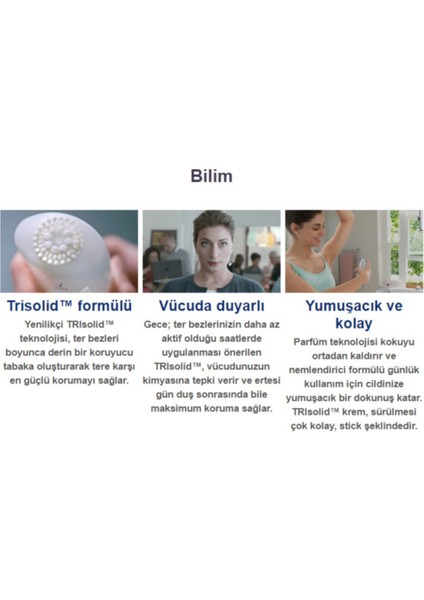 Bilim

Trisolid™ formülü

Yenilikçi TRIsolid™ teknolojisi, ter bezleri boyunca derin bir koruyucu tabaka oluşturarak tere karşı en güçlü korumayı sağlar.

Vücuda duyarlı

Gece; ter bezlerinizin daha az aktif olduğu saatlerde uygulanması önerilen TRIsolid™, vücudunuzun kimyasına tepki verir ve ertesi gün duş sonrasında bile maksimum koruma sağlar.

Yumuşacık ve kolay

Parfüm teknolojisi kokuyu ortadan kaldırır ve nemlendirici formülü günlük kullanım için cildinize yumuşacık bir dokunuş katar. TRIsolid™ krem, sürülmesi çok kolay, stick şeklindedir.